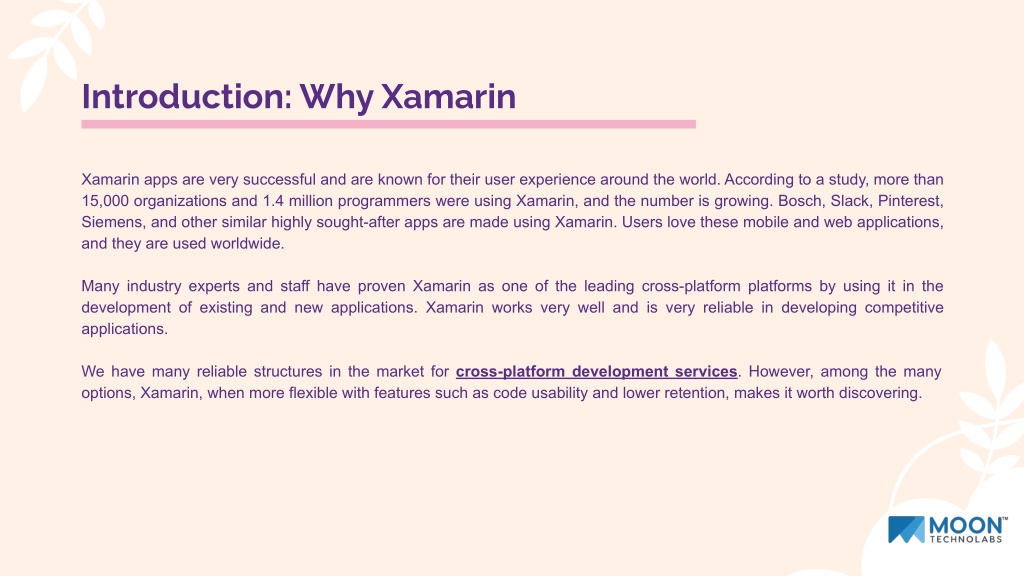 Introduction: Why Xamarin

Xamarin apps are very successful and are known for their user experience around the world. According to a study, more than 15,000 organizations and 1.4 million programmers were using Xamarin, and the number is growing. Bosch, Slack, Pinterest, Siemens, and other similar highly sought-after apps are made using Xamarin. Users love these mobile and web applications, and they are used worldwide.

Many industry experts and staff have proven Xamarin as one of the leading cross-platform platforms by using it in the development of existing and new applications. Xamarin works very well and is very reliable in developing competitive applications.

We have many reliable structures in the market for cross-platform development services. However, among the many options, Xamarin, when more flexible with features such as code usability and lower retention, makes it worth discovering.

MOON™
TECHNOLABS